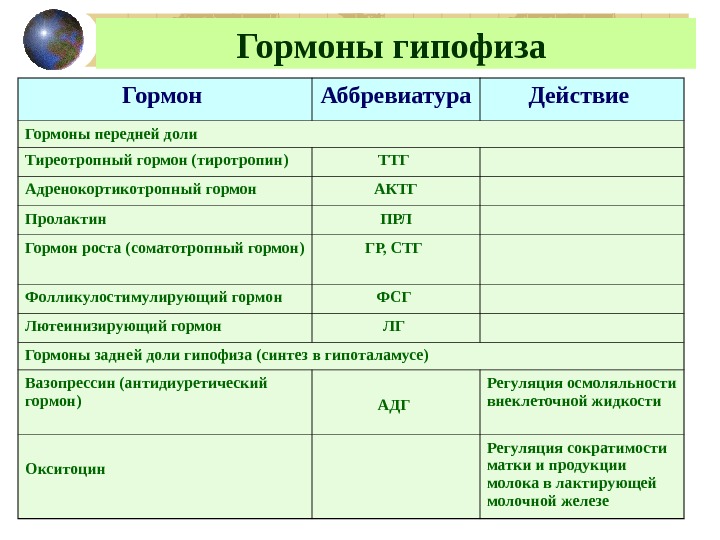 Гормоны гипофиза

| Гормон | Аббревиатура | Действие |
|---|---|---|
| Гормоны передней доли | | |
| Тиреотропный гормон (тиротропин) | ТТГ | |
| Адренокортикотропный гормон | АКТГ | |
| Пролактин | ПРЛ | |
| Гормон роста (соматотропный гормон) | ГР, СТГ | |
| Фолликулостимулирующий гормон | ФСГ | |
| Лютеинизирующий гормон | ЛГ | |
| Гормоны задней доли гипофиза (синтез в гипоталамусе) | | |
| Вазопрессин (антидиуретический гормон) | АДГ | Регуляция осмоляльности внеклеточной жидкости |
| Окситоцин | | Регуляция сократимости матки и продукции молока в лактирующей молочной железе |